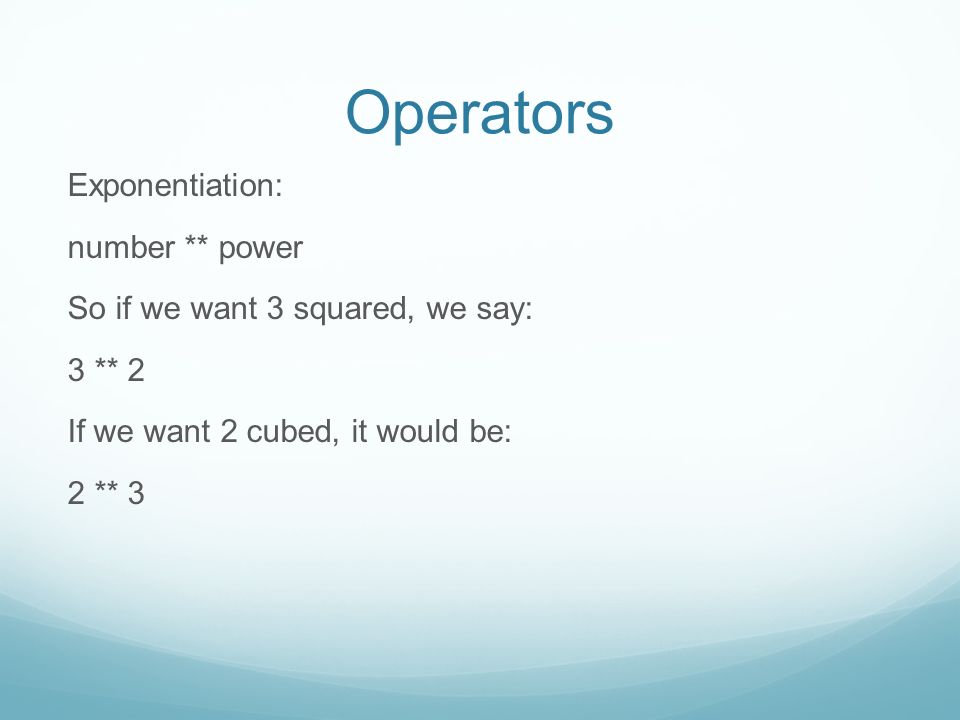 Operators

Exponentiation:

number ** power

So if we want 3 squared, we say:

3 ** 2

If we want 2 cubed, it would be:

2 ** 3